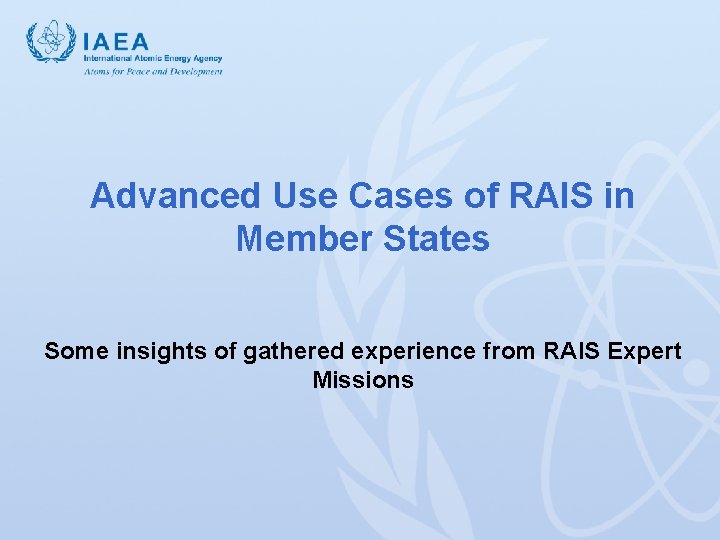 IAEA
International Atomic Energy Agency
Atoms for Peace and Development

Advanced Use Cases of RAIS in Member States

Some insights of gathered experience from RAIS Expert Missions